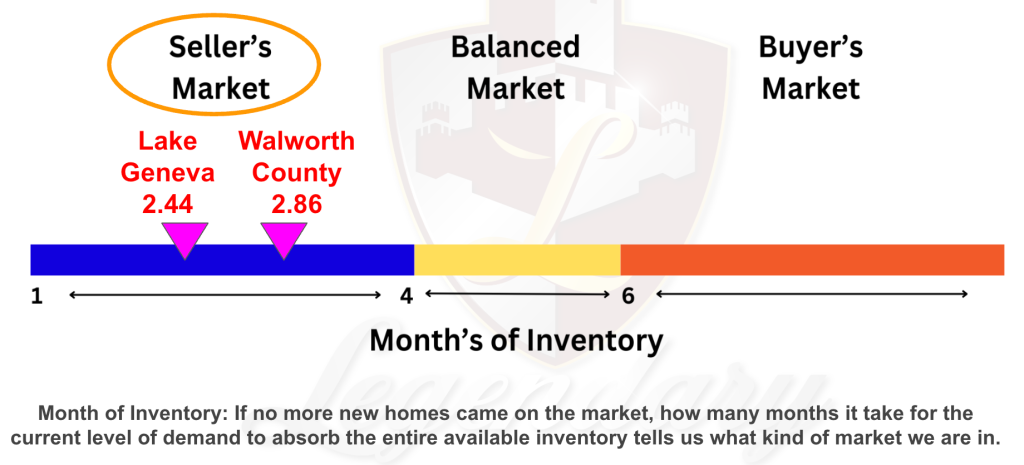 Seller's Market

Balanced Market

Buyer's Market

Lake Geneva 2.44

Walworth County 2.86

1

4

6

Month's of Inventory

Legendary

Month of Inventory: If no more new homes came on the market, how many months it take for the current level of demand to absorb the entire available inventory tells us what kind of market we are in.